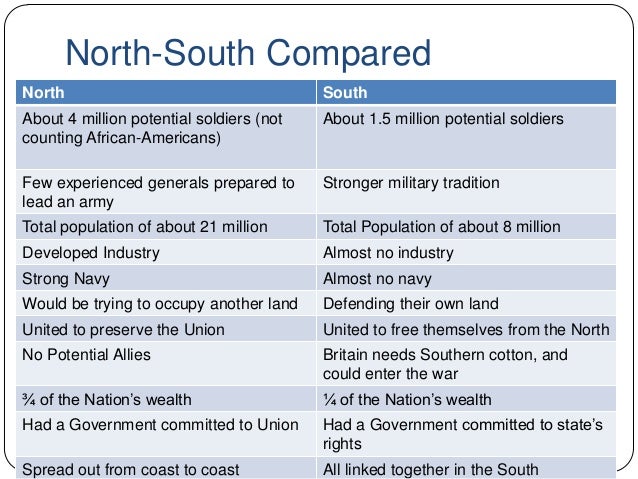 North-South Compared

| North | South |
|---|---|
| About 4 million potential soldiers (not counting African-Americans) | About 1.5 million potential soldiers |
| Few experienced generals prepared to lead an army | Stronger military tradition |
| Total population of about 21 million | Total Population of about 8 million |
| Developed Industry | Almost no industry |
| Strong Navy | Almost no navy |
| Would be trying to occupy another land | Defending their own land |
| United to preserve the Union | United to free themselves from the North |
| No Potential Allies | Britain needs Southern cotton, and could enter the war |
| ¾ of the Nation's wealth | ¼ of the Nation's wealth |
| Had a Government committed to Union | Had a Government committed to state's rights |
| Spread out from coast to coast | All linked together in the South |